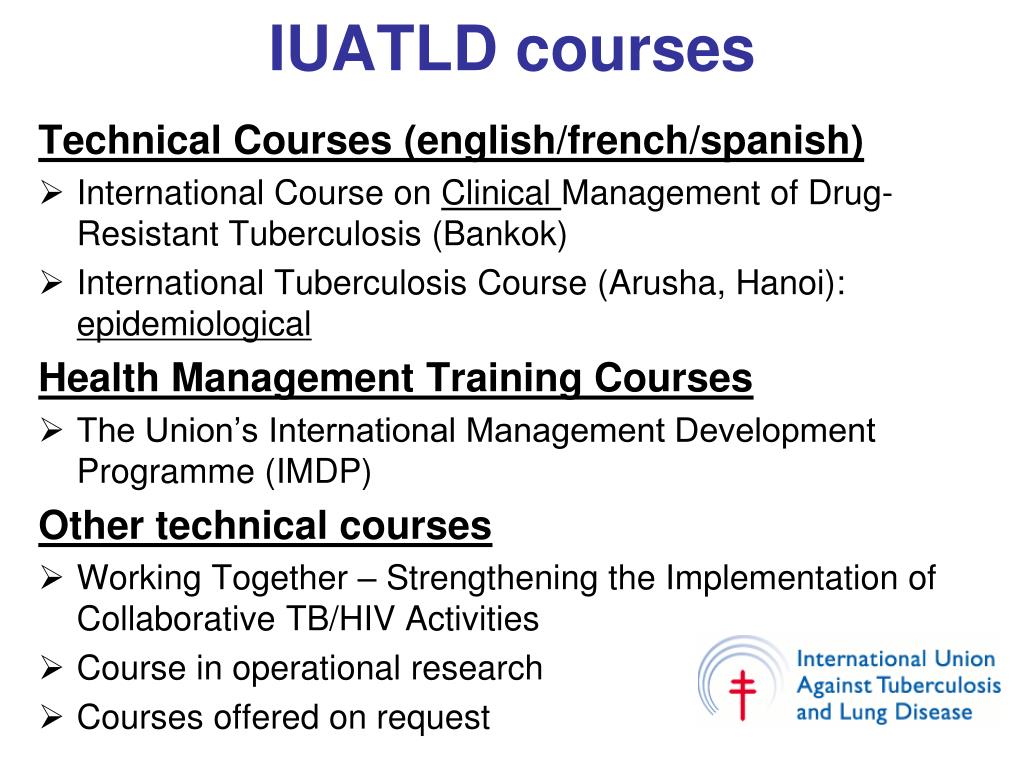 IUATLD courses

Technical Courses (english/french/spanish)

➢ International Course on Clinical Management of Drug-Resistant Tuberculosis (Bankok)

➢ International Tuberculosis Course (Arusha, Hanoi): epidemiological

Health Management Training Courses

➢ The Union's International Management Development Programme (IMDP)

Other technical courses

➢ Working Together – Strengthening the Implementation of Collaborative TB/HIV Activities

➢ Course in operational research

➢ Courses offered on request

International Union Against Tuberculosis and Lung Disease